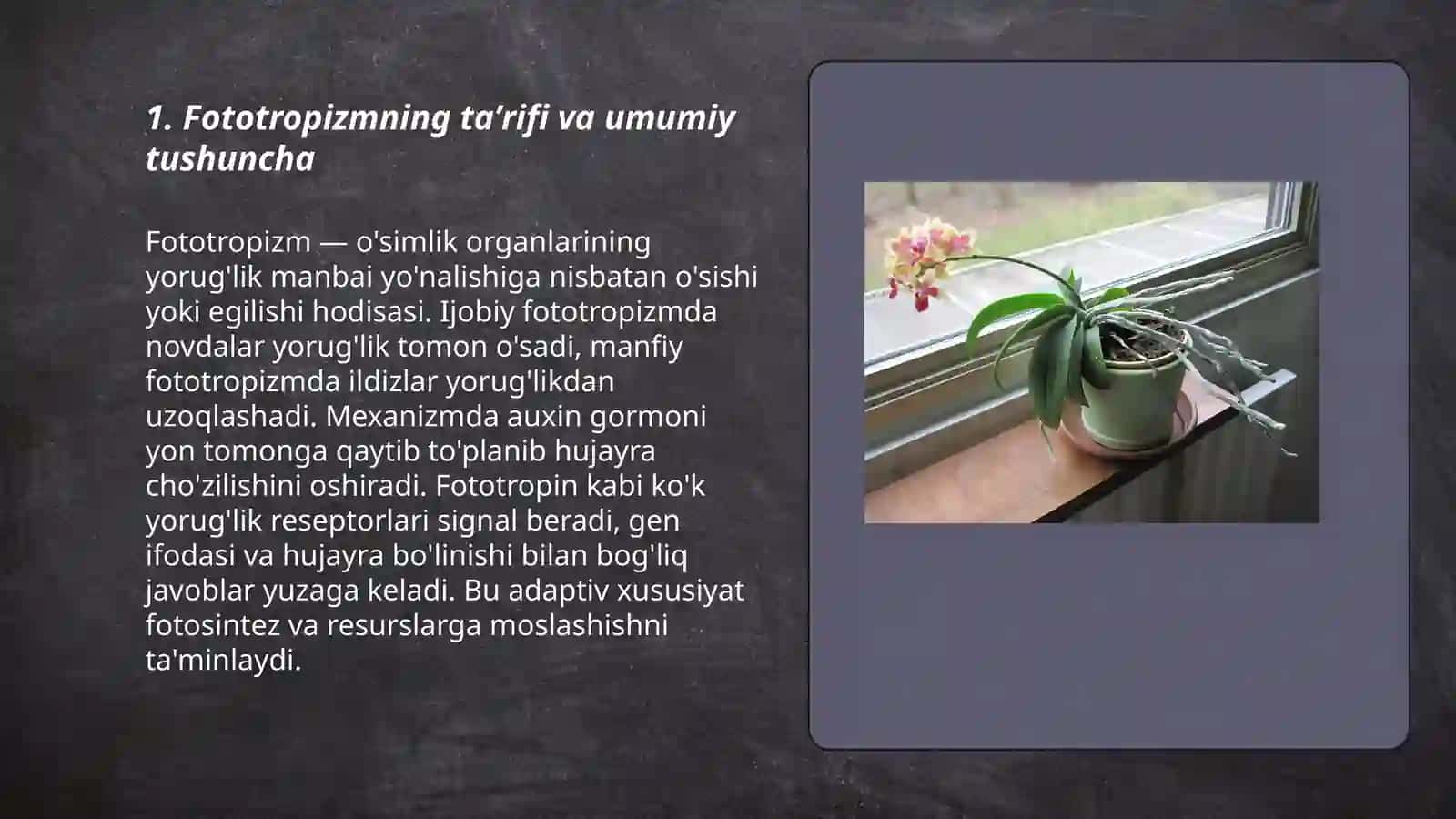 1. Fototropizmning ta’rifi va umumiy tushuncha

Fototropizm — o'simlik organlarining yorug'lik manbai yo'nalishiga nisbatan o'sishi yoki egilishi hodisasi. Ijobiy fototropizmda novdalar yorug'lik tomon o'sadi, manfiy fototropizmda ildizlar yorug'likdan uzoqlashadi. Mexanizmda auxin gormoni yon tomonga qaytib to'planib hujayra cho'zilishini oshiradi. Fototropin kabi ko'k yorug'lik reseptorlari signal beradi, gen ifodasi va hujayra bo'linishi bilan bog'liq javoblar yuzaga keladi. Bu adaptiv xususiyat fotosintez va resurslarga moslashishni ta'minlaydi.